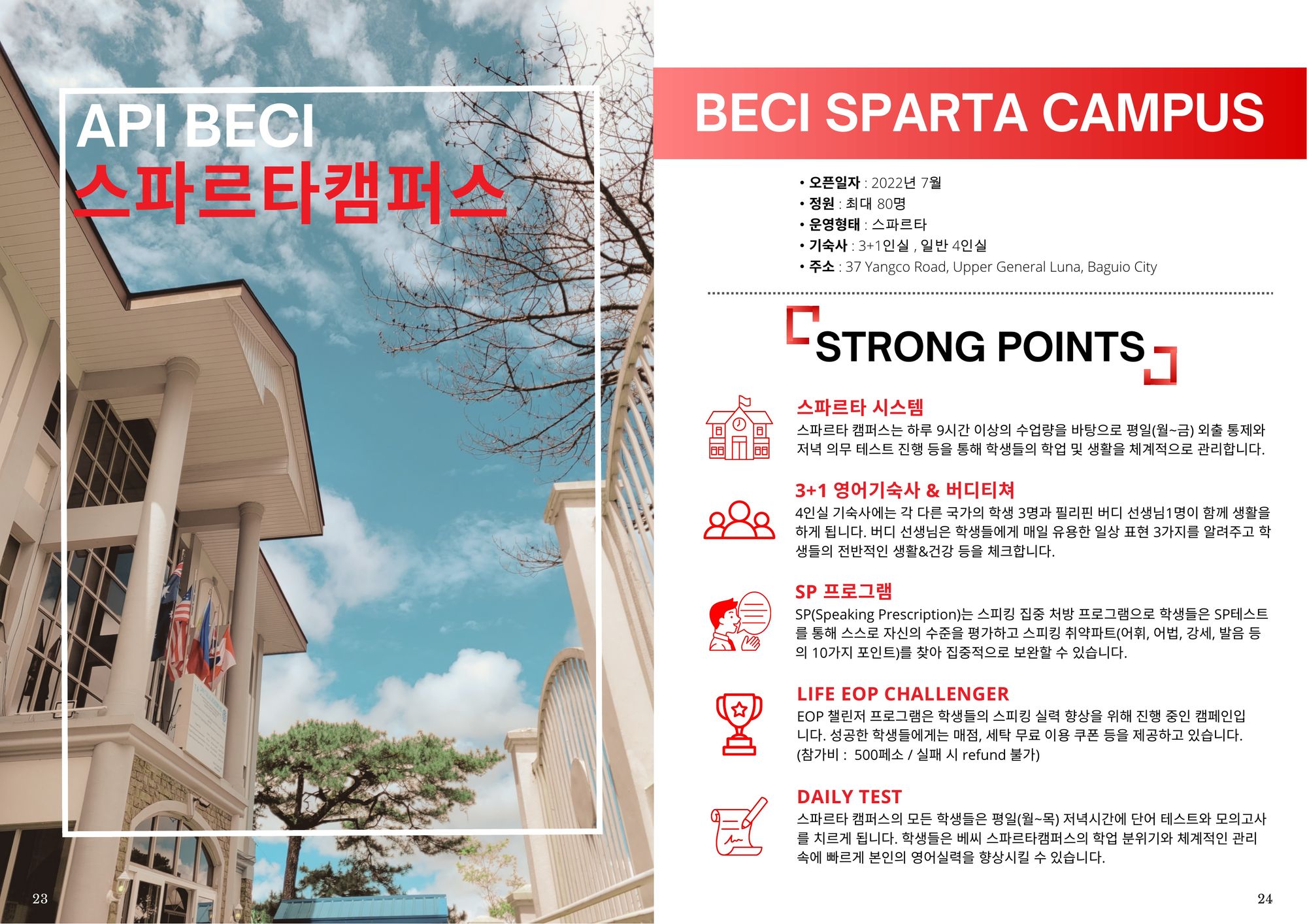 API BECI
스파르타캠퍼스

23

BECI SPARTA CAMPUS

• 오픈일자 : 2022년 7월
• 정원 : 최대 80명
• 운영형태 : 스파르타
• 기숙사 : 3+1인실 , 일반 4인실
• 주소 : 37 Yangco Road, Upper General Luna, Baguio City

STRONG POINTS

스파르타 시스템
스파르타 캠퍼스는 하루 9시간 이상의 수업량을 바탕으로 평일(월~금) 외출 통제와 저녁 의무 테스트 진행 등을 통해 학생들의 학업 및 생활을 체계적으로 관리합니다.

3+1 영어기숙사 & 버디티쳐
4인실 기숙사에는 각 다른 국가의 학생 3명과 필리핀 버디 선생님1명이 함께 생활을 하게 됩니다. 버디 선생님은 학생들에게 매일 유용한 일상 표현 3가지를 알려주고 학생들의 전반적인 생활&건강 등을 체크합니다.

SP 프로그램
SP(Speaking Prescription)는 스피킹 집중 처방 프로그램으로 학생들은 SP테스트를 통해 스스로 자신의 수준을 평가하고 스피킹 취약파트(어휘, 어법, 강세, 발음 등의 10가지 포인트)를 찾아 집중적으로 보완할 수 있습니다.

LIFE EOP CHALLENGER
EOP 챌린저 프로그램은 학생들의 스피킹 실력 향상을 위해 진행 중인 캠페인입니다. 성공한 학생들에게는 매점, 세탁 무료 이용 쿠폰 등을 제공하고 있습니다. (참가비 : 500페소 / 실패 시 refund 불가)

DAILY TEST
스파르타 캠퍼스의 모든 학생들은 평일(월~목) 저녁시간에 단어 테스트와 모의고사를 치르게 됩니다. 학생들은 베씨 스파르타캠퍼스의 학업 분위기와 체계적인 관리 속에 빠르게 본인의 영어실력을 향상시킬 수 있습니다.

24